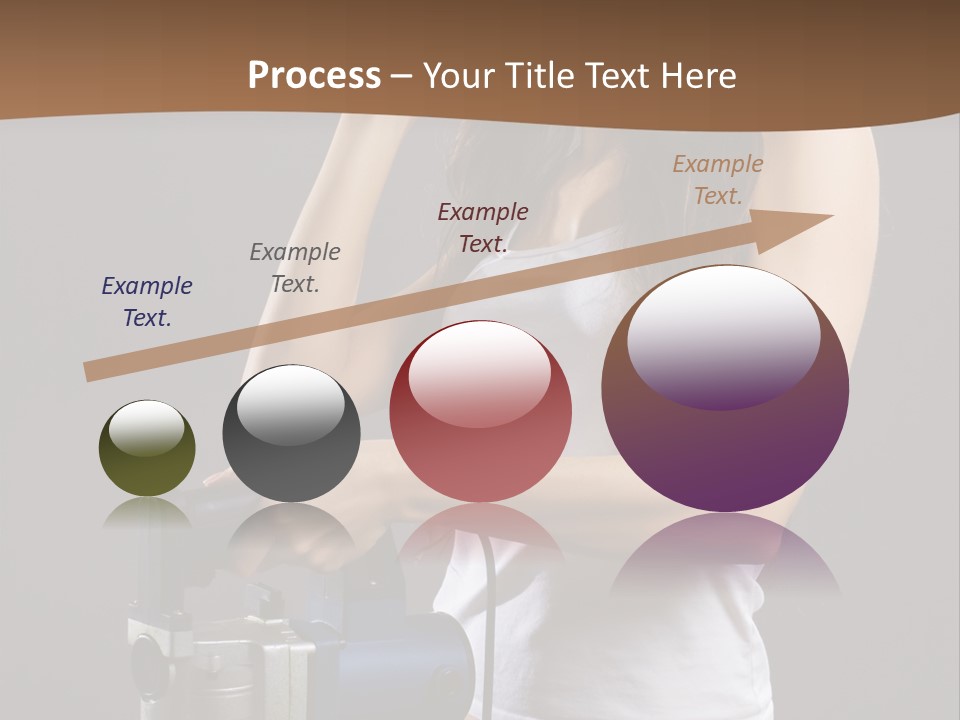 Process – Your Title Text Here

Example Text.

Example Text.

Example Text.

Example Text.